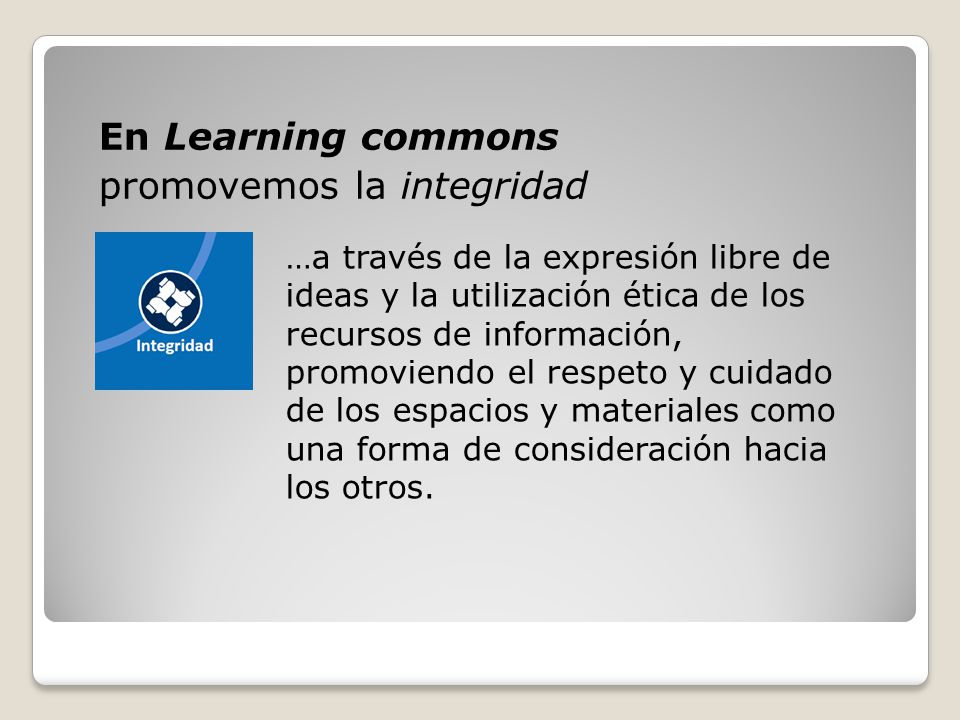 En Learning commons
promovemos la integridad

Integridad

…a través de la expresión libre de ideas y la utilización ética de los recursos de información, promoviendo el respeto y cuidado de los espacios y materiales como una forma de consideración hacia los otros.